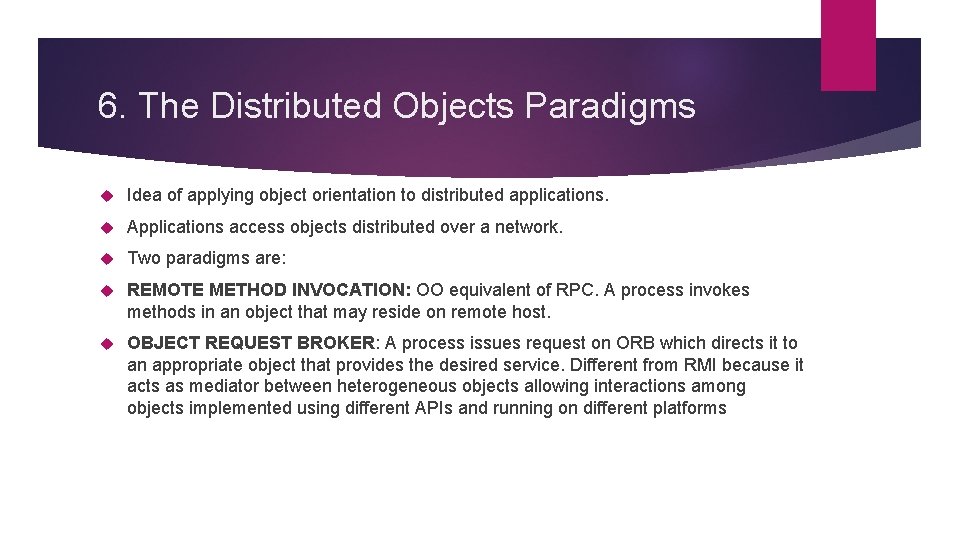 6. The Distributed Objects Paradigms

Idea of applying object orientation to distributed applications.

Applications access objects distributed over a network.

Two paradigms are:

REMOTE METHOD INVOCATION: OO equivalent of RPC. A process invokes methods in an object that may reside on remote host.

OBJECT REQUEST BROKER: A process issues request on ORB which directs it to an appropriate object that provides the desired service. Different from RMI because it acts as mediator between heterogeneous objects allowing interactions among objects implemented using different APIs and running on different platforms